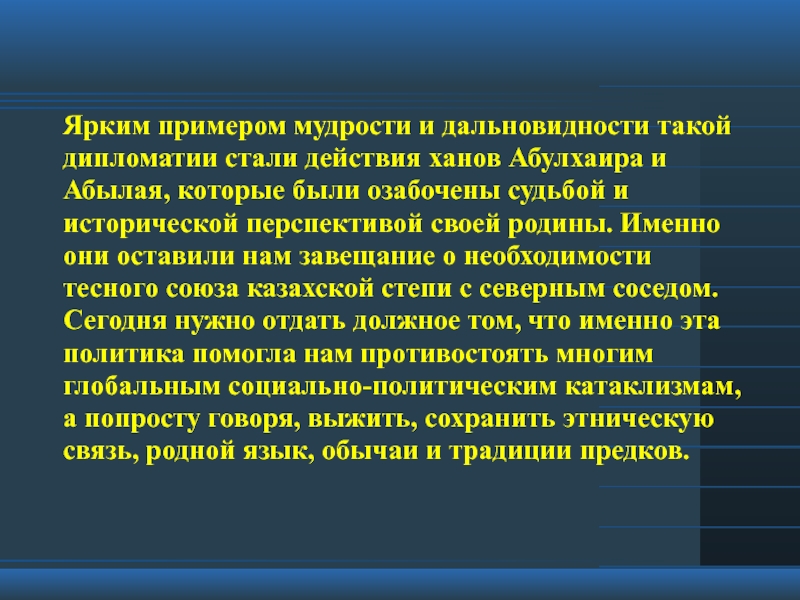 Ярким примером мудрости и дальновидности такой дипломатии стали действия ханов Абулхаира и Абылая, которые были озабочены судьбой и исторической перспективой своей родины. Именно они оставили нам завещание о необходимости тесного союза казахской степи с северным соседом. Сегодня нужно отдать должное том, что именно эта политика помогла нам противостоять многим глобальным социально-политическим катаклизмам, а попросту говоря, выжить, сохранить этническую связь, родной язык, обычаи и традиции предков.